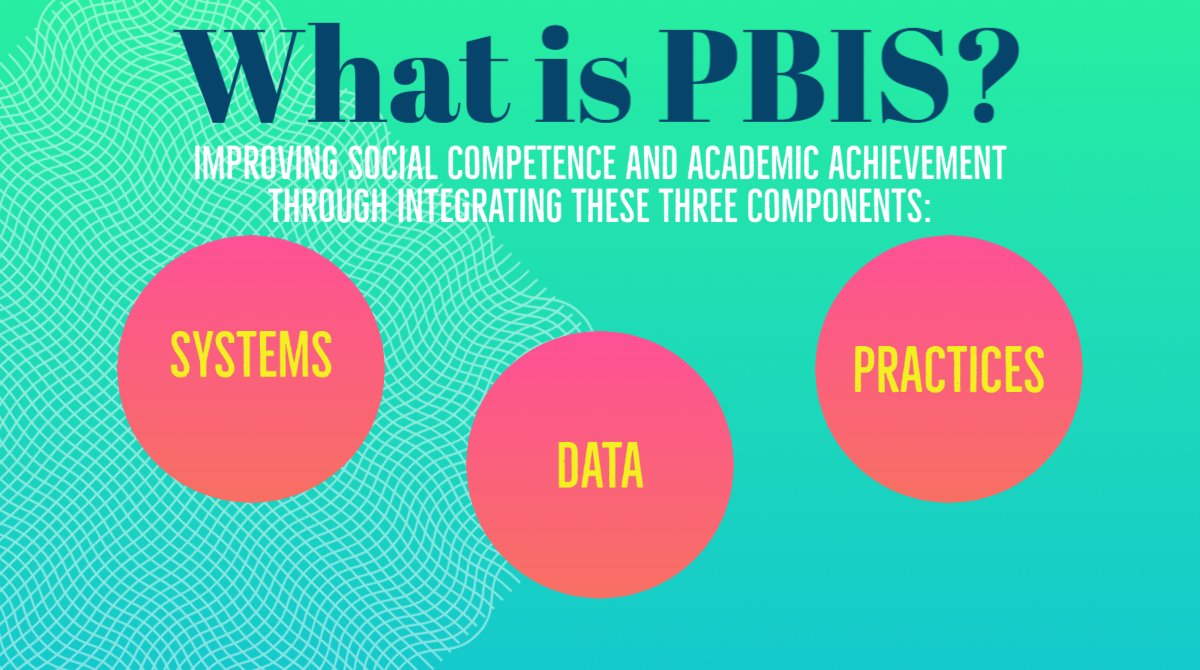 What is PBIS?

IMPROVING SOCIAL COMPETENCE AND ACADEMIC ACHIEVEMENT THROUGH INTEGRATING THESE THREE COMPONENTS:

SYSTEMS

DATA

PRACTICES